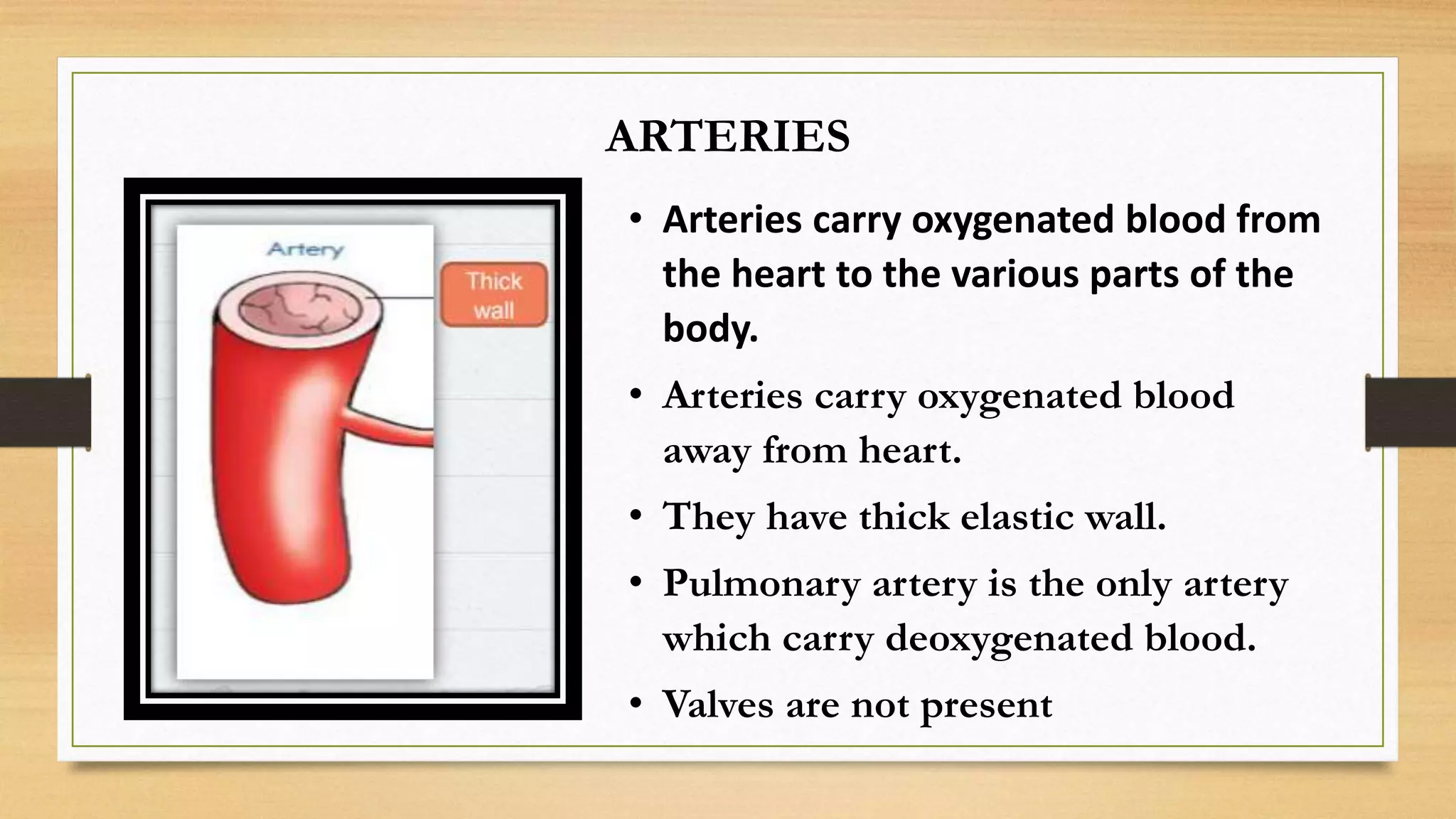 ARTERIES

Artery

Thick wall

• Arteries carry oxygenated blood from the heart to the various parts of the body.

• Arteries carry oxygenated blood away from heart.

• They have thick elastic wall.

• Pulmonary artery is the only artery which carry deoxygenated blood.

• Valves are not present